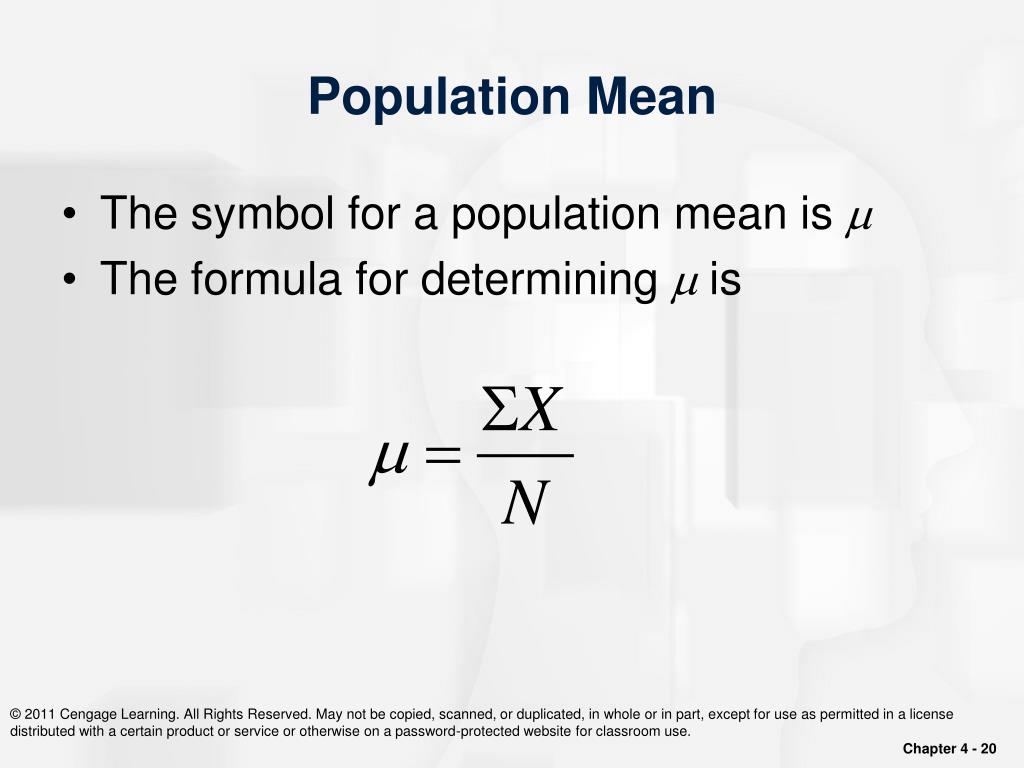 Population Mean

• The symbol for a population mean is $\mu$
• The formula for determining $\mu$ is

$\mu = \frac{\Sigma X}{N}$

© 2011 Cengage Learning. All Rights Reserved. May not be copied, scanned, or duplicated, in whole or in part, except for use as permitted in a license distributed with a certain product or service or otherwise on a password-protected website for classroom use.

Chapter 4 - 20